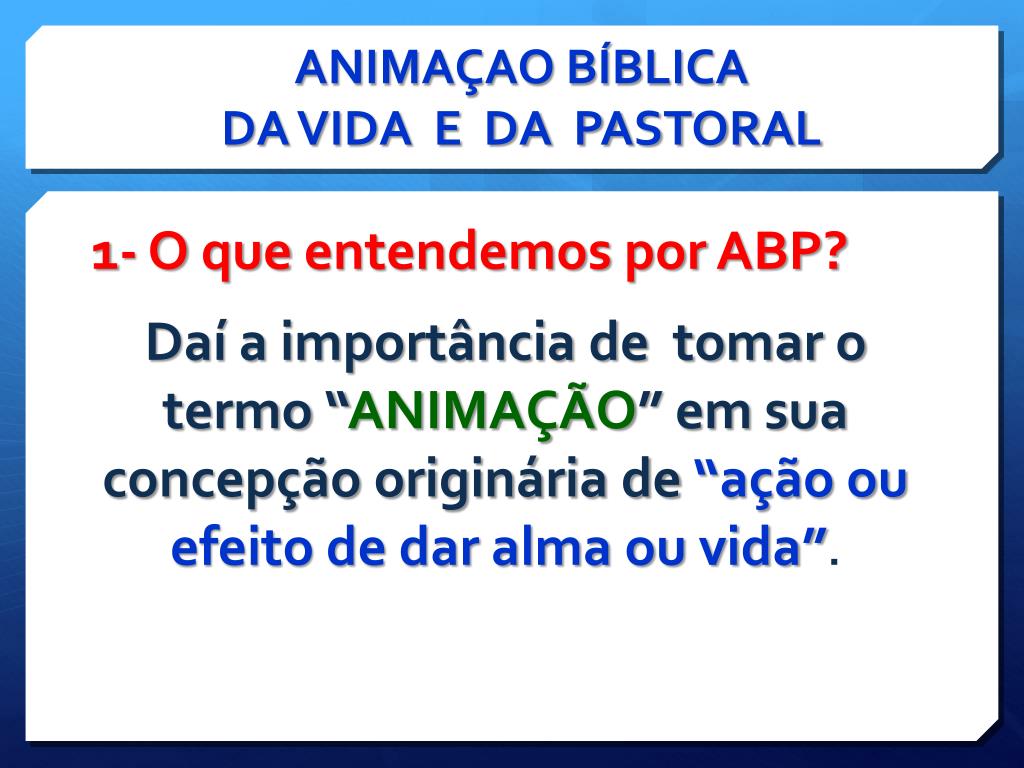 ANIMAÇAO BÍBLICA
DA VIDA E DA PASTORAL

1- O que entendemos por ABP?

Daí a importância de tomar o termo “ANIMAÇÃO” em sua concepção originária de “ação ou efeito de dar alma ou vida”.